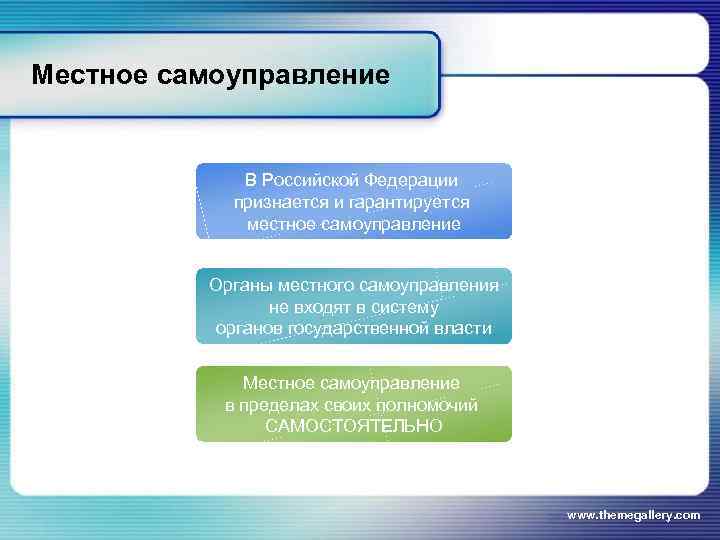 Местное самоуправление

В Российской Федерации признается и гарантируется местное самоуправление

Органы местного самоуправления не входят в систему органов государственной власти

Местное самоуправление в пределах своих полномочий САМОСТОЯТЕЛЬНО

www.themegallery.com